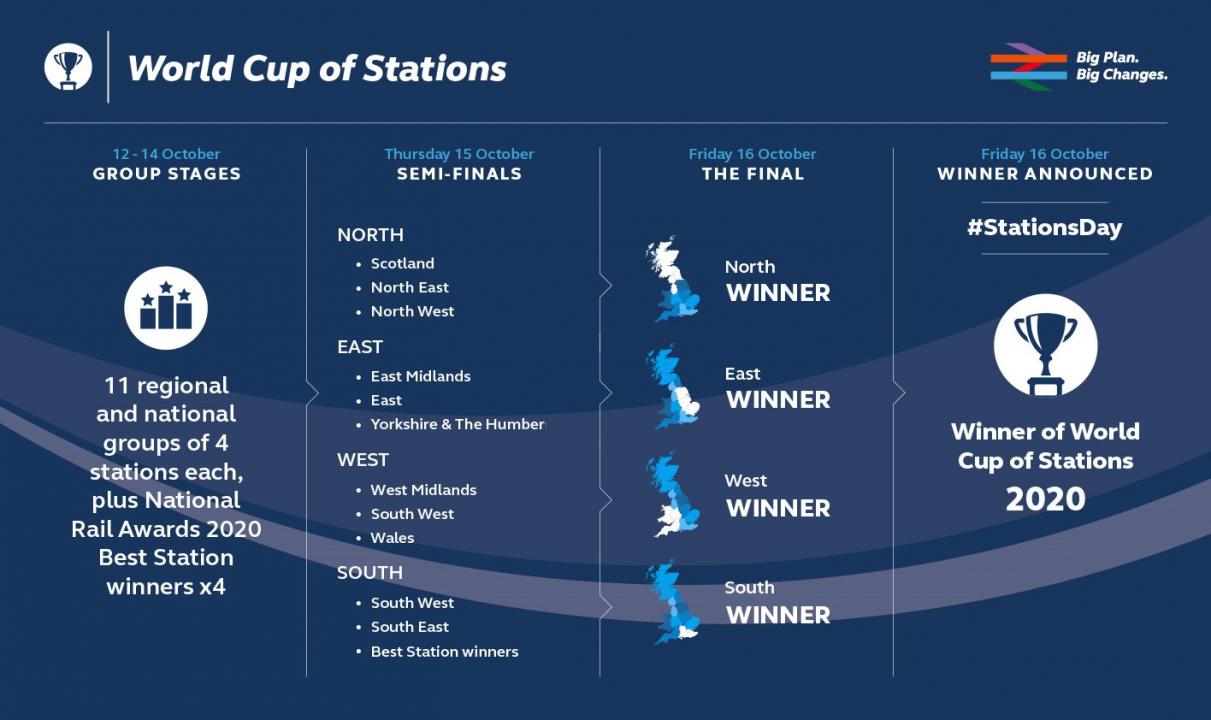 World Cup of Stations

Big Plan.
Big Changes.

12 - 14 October
GROUP STAGES

11 regional and national groups of 4 stations each, plus National Rail Awards 2020 Best Station winners x4

Thursday 15 October
SEMI-FINALS

NORTH
• Scotland
• North East
• North West

EAST
• East Midlands
• East
• Yorkshire & The Humber

WEST
• West Midlands
• South West
• Wales

SOUTH
• South West
• South East
• Best Station winners

Friday 16 October
THE FINAL

North
WINNER

East
WINNER

West
WINNER

South
WINNER

Friday 16 October
WINNER ANNOUNCED

#StationsDay

Winner of World Cup of Stations
2020